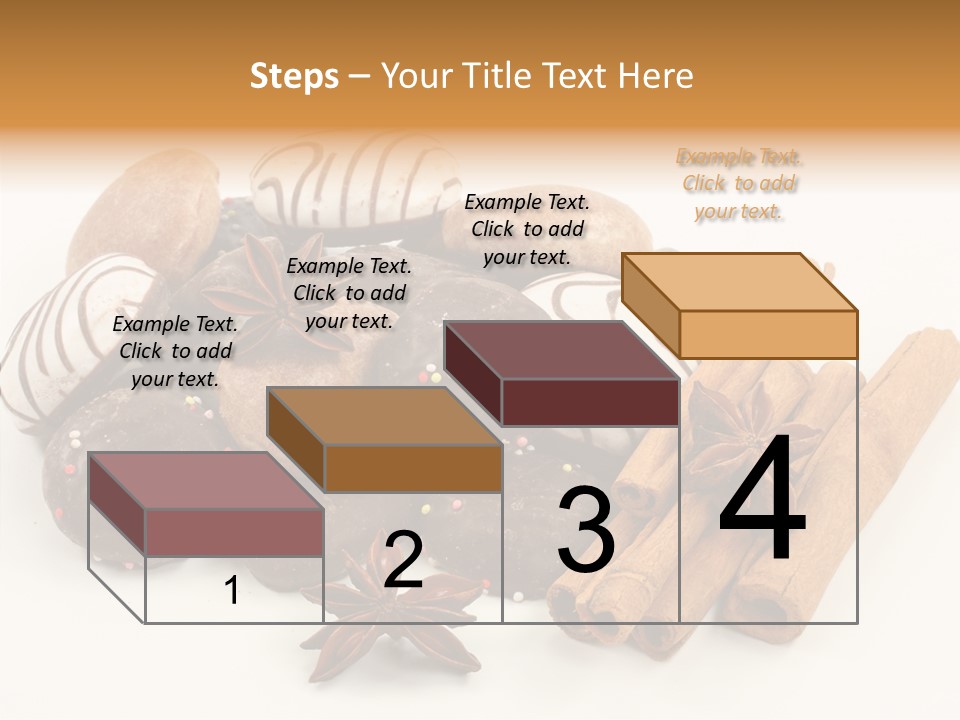 Steps – Your Title Text Here

Example Text. Click to add your text.

Example Text. Click to add your text.

Example Text. Click to add your text.

Example Text. Click to add your text.

1

2

3

4